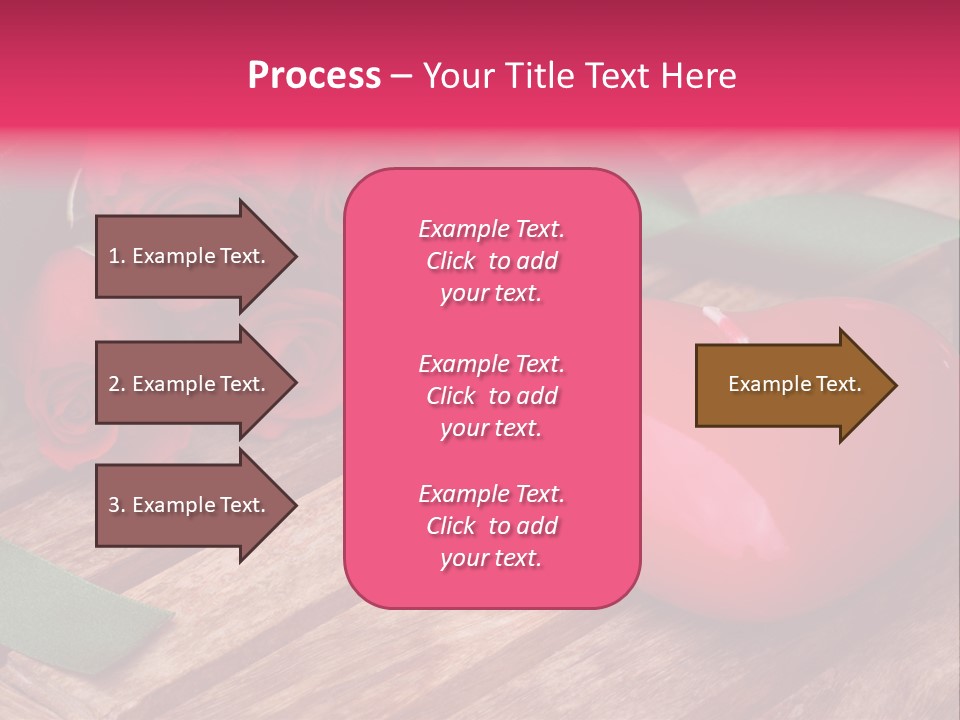 Process – Your Title Text Here

1. Example Text.

2. Example Text.

3. Example Text.

Example Text. Click to add your text.

Example Text. Click to add your text.

Example Text. Click to add your text.

Example Text.